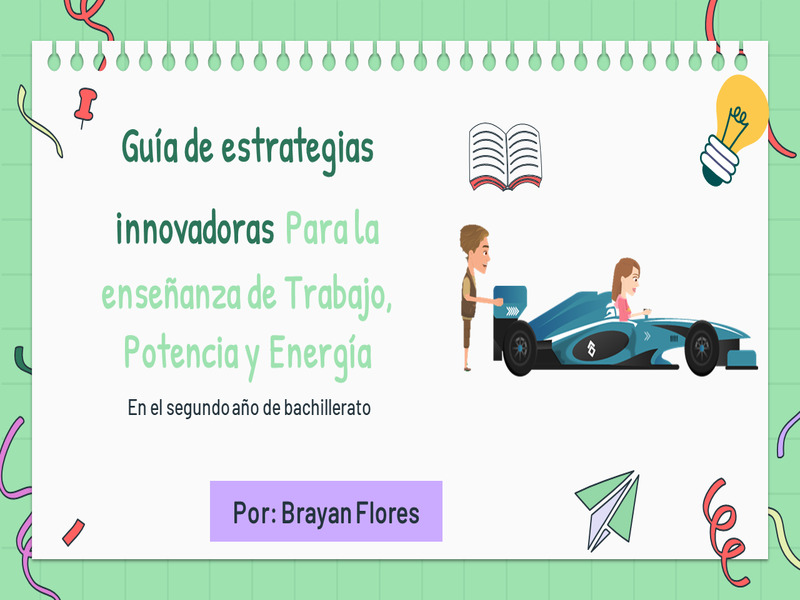 Guía de estrategias innovadoras Para la enseñanza de Trabajo, Potencia y Energía

En el segundo año de bachillerato

Por: Brayan Flores